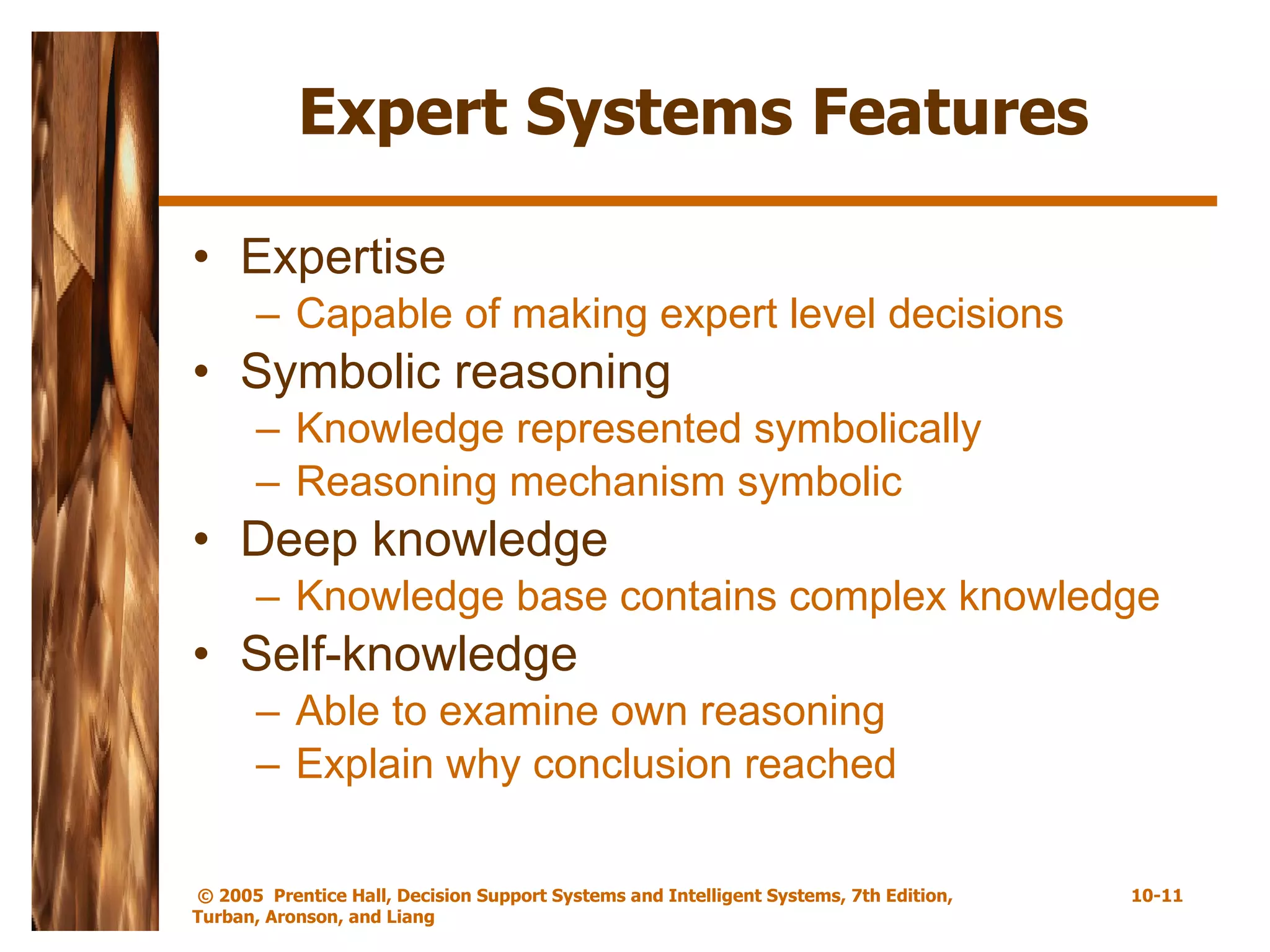 Expert Systems Features

• Expertise
 – Capable of making expert level decisions
• Symbolic reasoning
 – Knowledge represented symbolically
 – Reasoning mechanism symbolic
• Deep knowledge
 – Knowledge base contains complex knowledge
• Self-knowledge
 – Able to examine own reasoning
 – Explain why conclusion reached

© 2005 Prentice Hall, Decision Support Systems and Intelligent Systems, 7th Edition, Turban, Aronson, and Liang

10-11